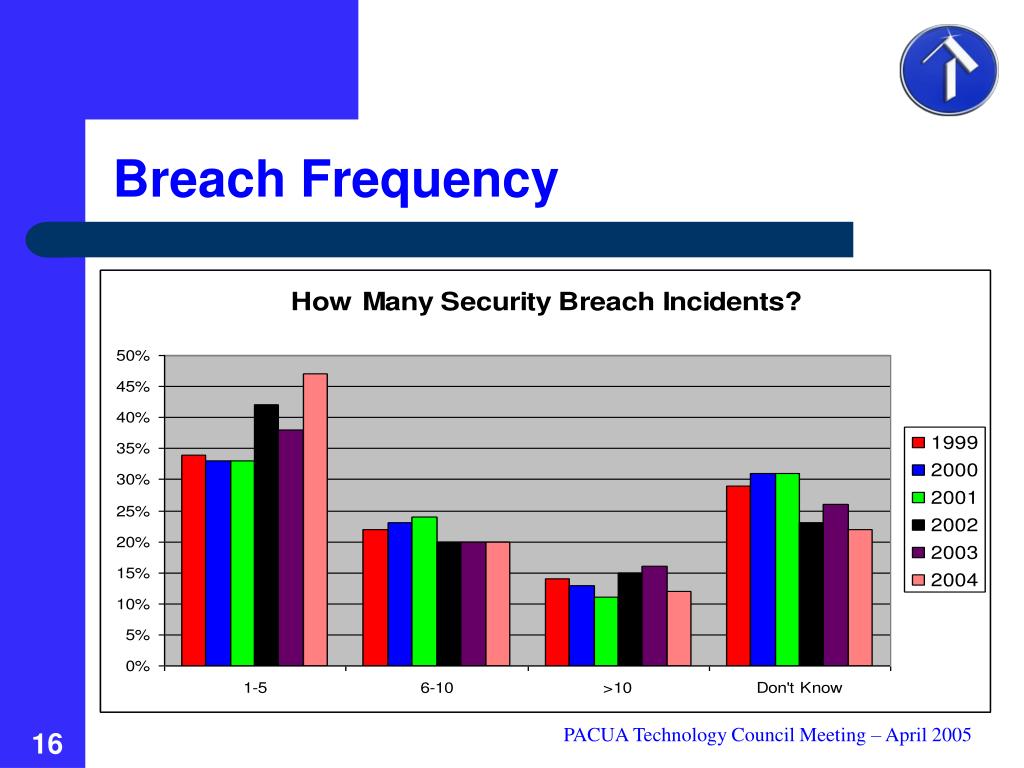 Breach Frequency

How Many Security Breach Incidents?

50%
45%
40%
35%
30%
25%
20%
15%
10%
5%
0%

1-5
6-10
>10
Don't Know

1999
2000
2001
2002
2003
2004

16

PACUA Technology Council Meeting – April 2005